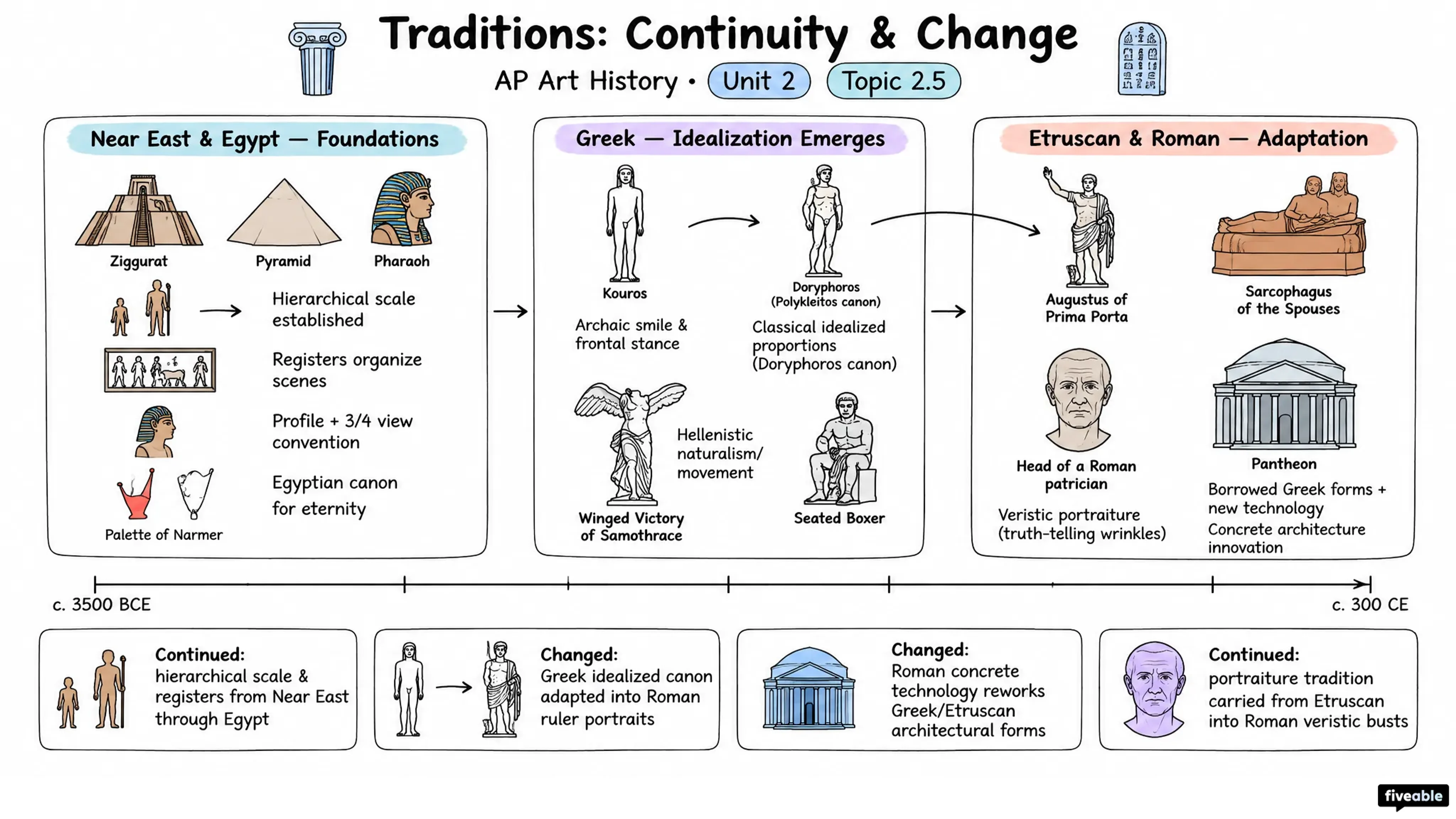 Traditions: Continuity & Change

AP Art History • Unit 2 Topic 2.5

Near East & Egypt — Foundations

Ziggurat

Pyramid

Pharaoh

Hierarchical scale established

Registers organize scenes

Profile + 3/4 view convention

Egyptian canon for eternity

Palette of Narmer

Greek — Idealization Emerges

Kouros

Archaic smile & frontal stance

Doryphoros (Polykleitos canon)

Classical idealized proportions (Doryphoros canon)

Winged Victory of Samothrace

Hellenistic naturalism/ movement

Seated Boxer

Etruscan & Roman — Adaptation

Augustus of Prima Porta

Sarcophagus of the Spouses

Head of a Roman patrician

Veristic portraiture (truth-telling wrinkles)

Pantheon

Borrowed Greek forms + new technology

Concrete architecture innovation

c. 3500 BCE

c. 300 CE

Continued: hierarchical scale & registers from Near East through Egypt

Changed: Greek idealized canon adapted into Roman ruler portraits

Changed: Roman concrete technology reworks Greek/Etruscan architectural forms

Continued: portraiture tradition carried from Etruscan into Roman veristic busts

fiveable